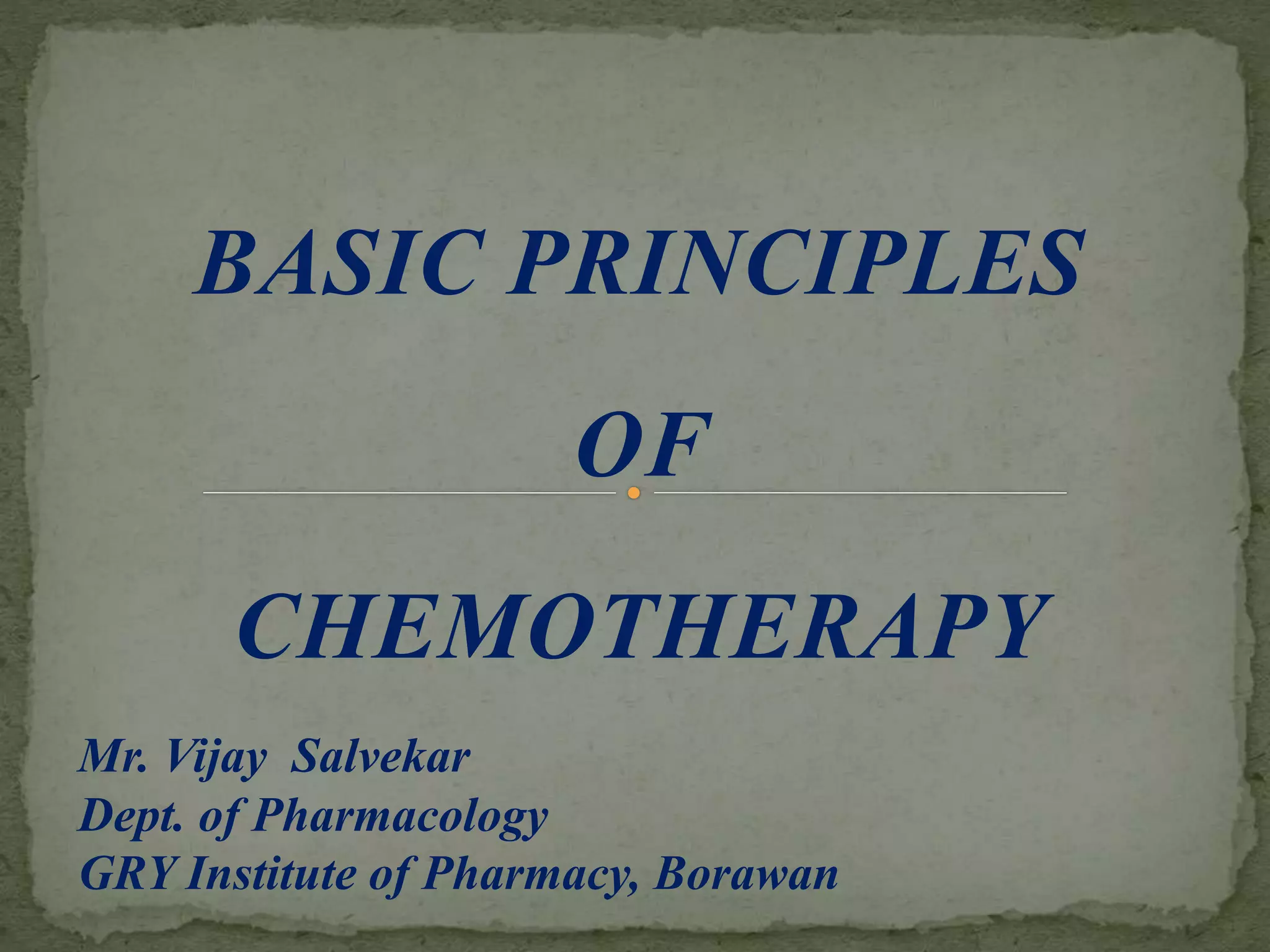 BASIC PRINCIPLES

OF

CHEMOTHERAPY

Mr. Vijay Salvekar
Dept. of Pharmacology
GRY Institute of Pharmacy, Borawan